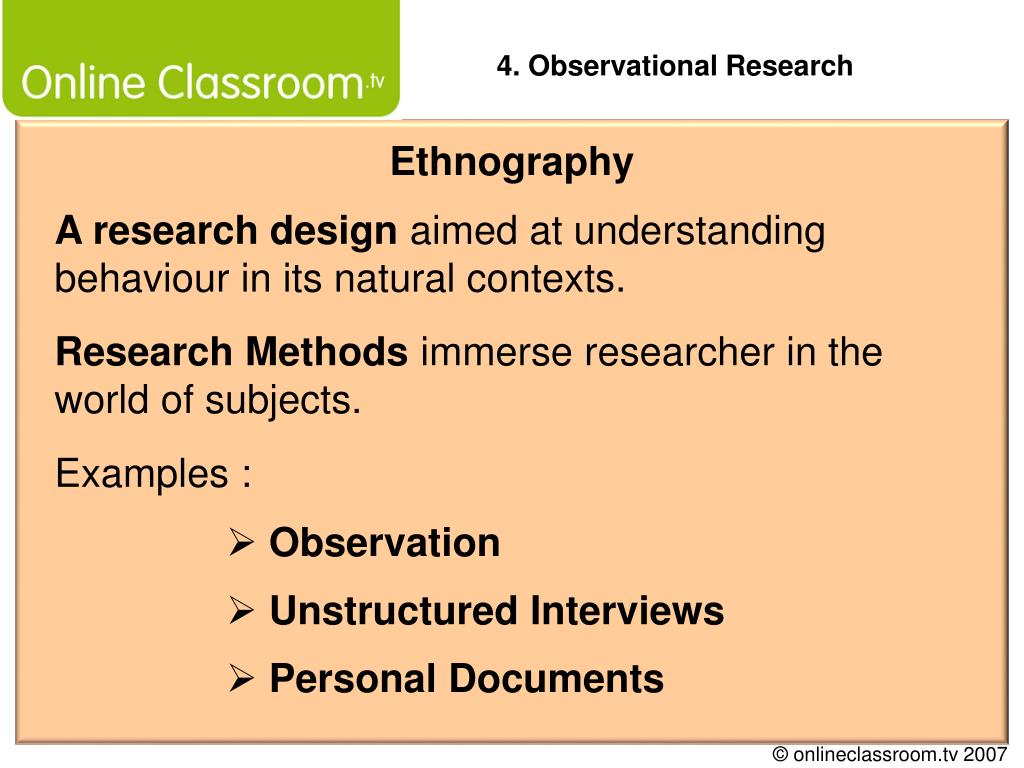 Online Classroom.tv

4. Observational Research

Ethnography

A research design aimed at understanding behaviour in its natural contexts.

Research Methods immerse researcher in the world of subjects.

Examples :

➢ Observation

➢ Unstructured Interviews

➢ Personal Documents

© onlineclassroom.tv 2007